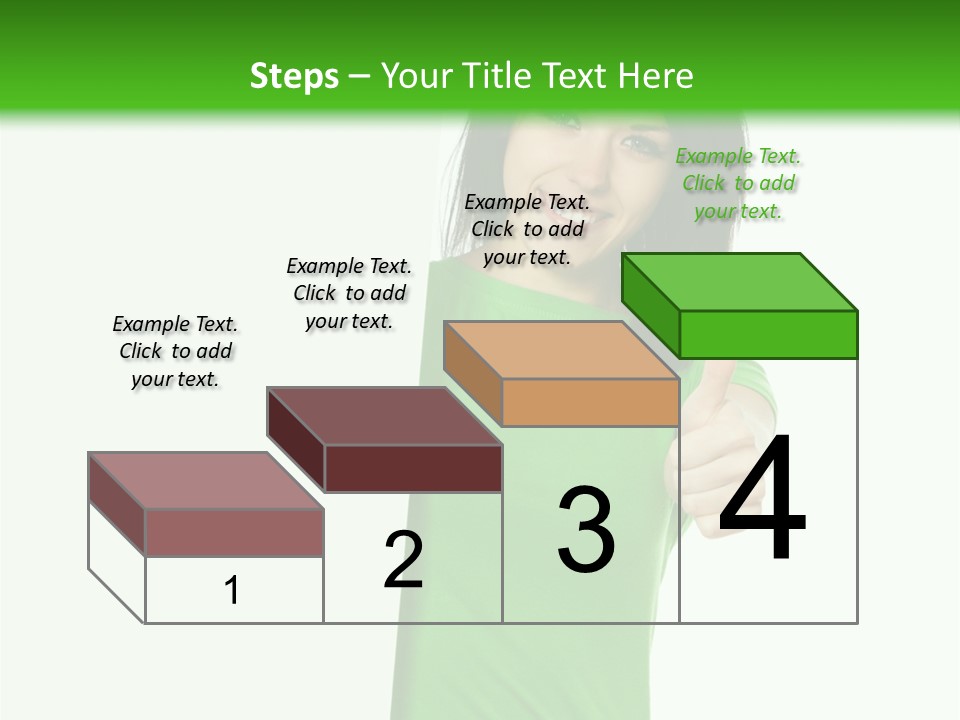 Steps – Your Title Text Here

Example Text. Click to add your text.

Example Text. Click to add your text.

Example Text. Click to add your text.

Example Text. Click to add your text.

1

2

3

4